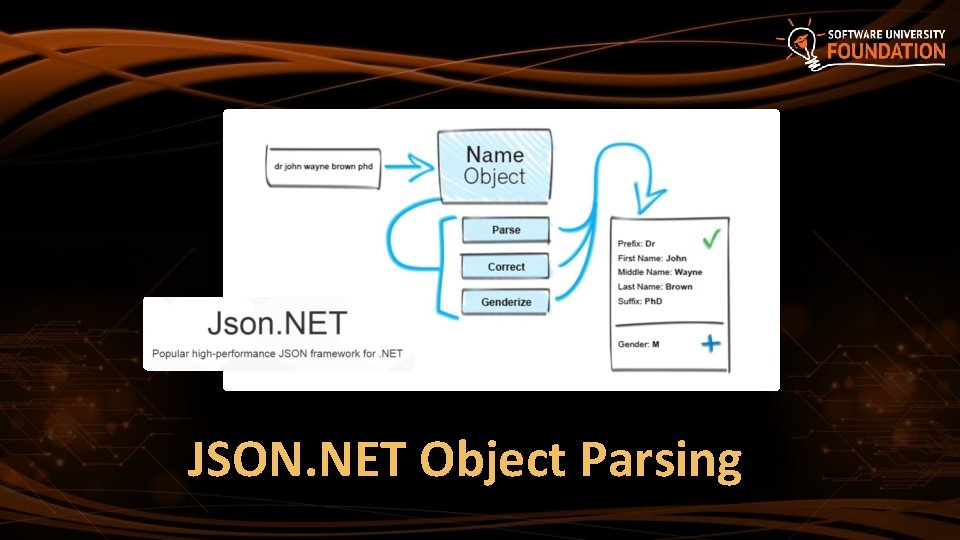 SOFTWARE UNIVERSITY
FOUNDATION

dr john wayne brown phd

Name
Object

Parse

Correct

Genderize

Prefix: Dr
First Name: John
Middle Name: Wayne
Last Name: Brown
Suffix: PhD

Gender: M

Json.NET
Popular high-performance JSON framework for .NET

JSON.NET Object Parsing